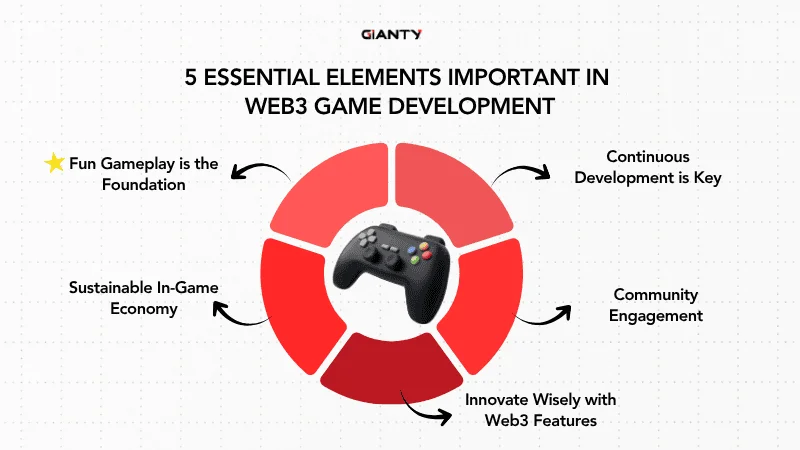 GIANTY

5 ESSENTIAL ELEMENTS IMPORTANT IN WEB3 GAME DEVELOPMENT

Fun Gameplay is the Foundation

Continuous Development is Key

Sustainable In-Game Economy

Community Engagement

Innovate Wisely with Web3 Features